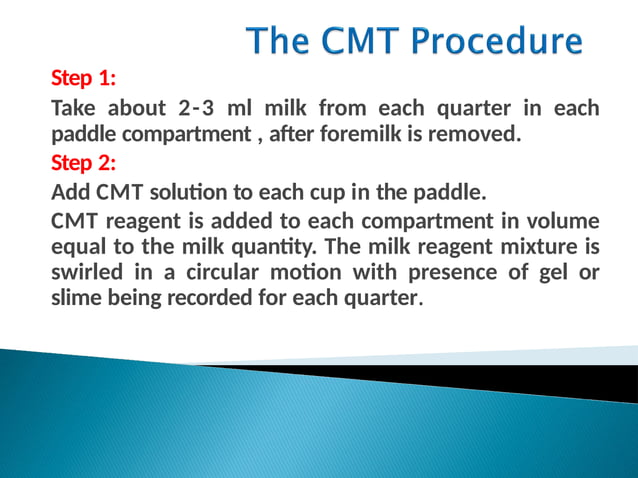 The CMT Procedure

Step 1:

Take about 2-3 ml milk from each quarter in each paddle compartment , after foremilk is removed.

Step 2:

Add CMT solution to each cup in the paddle.

CMT reagent is added to each compartment in volume equal to the milk quantity. The milk reagent mixture is swirled in a circular motion with presence of gel or slime being recorded for each quarter.